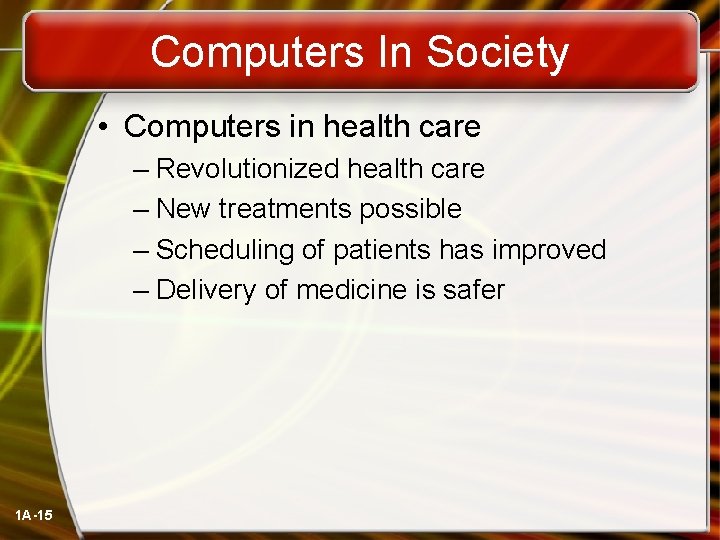 Computers In Society

• Computers in health care
– Revolutionized health care
– New treatments possible
– Scheduling of patients has improved
– Delivery of medicine is safer

1A-15